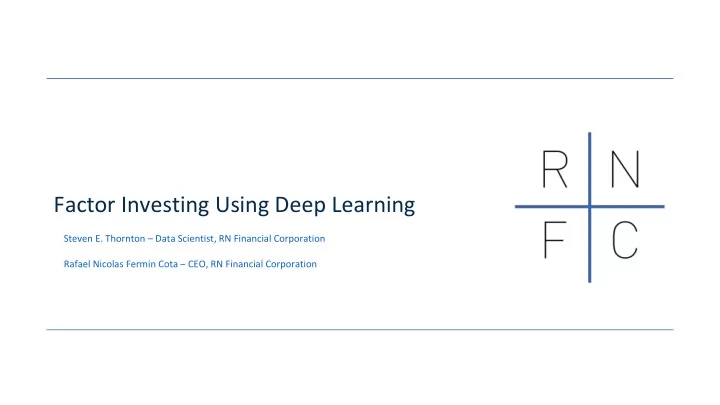 Factor Investing Using Deep Learning

Steven E. Thornton – Data Scientist, RN Financial Corporation

Rafael Nicolas Fermin Cota – CEO, RN Financial Corporation

R N
F C